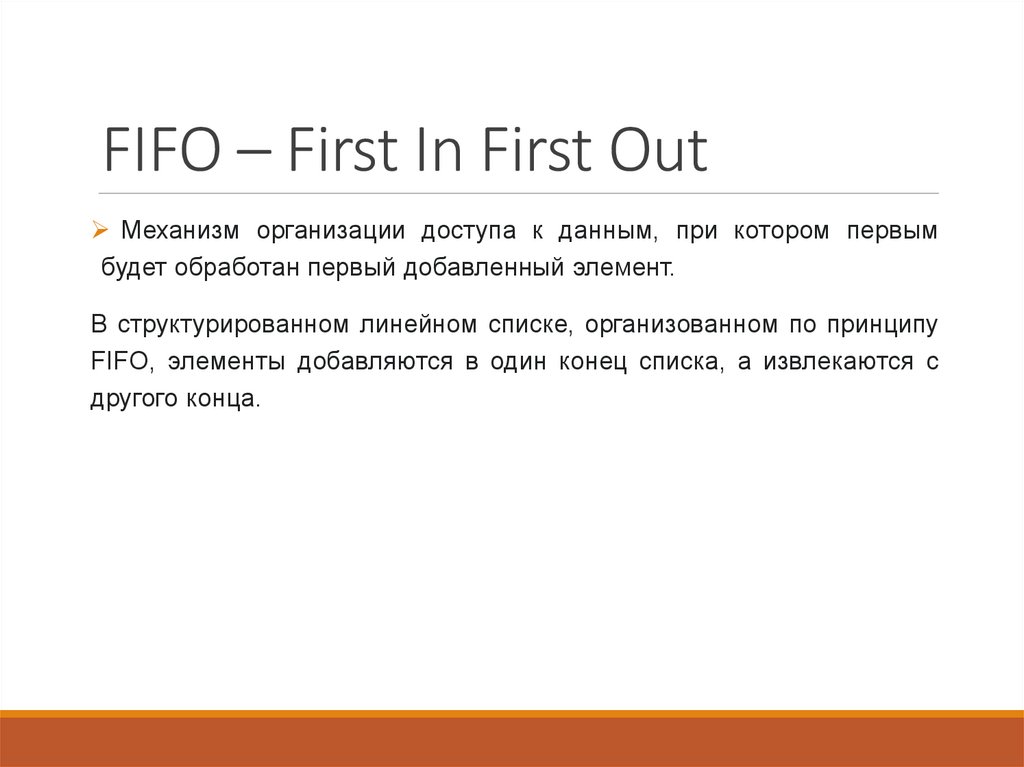 FIFO – First In First Out

➢ Механизм организации доступа к данным, при котором первым будет обработан первый добавленный элемент.

В структурированном линейном списке, организованном по принципу FIFO, элементы добавляются в один конец списка, а извлекаются с другого конца.